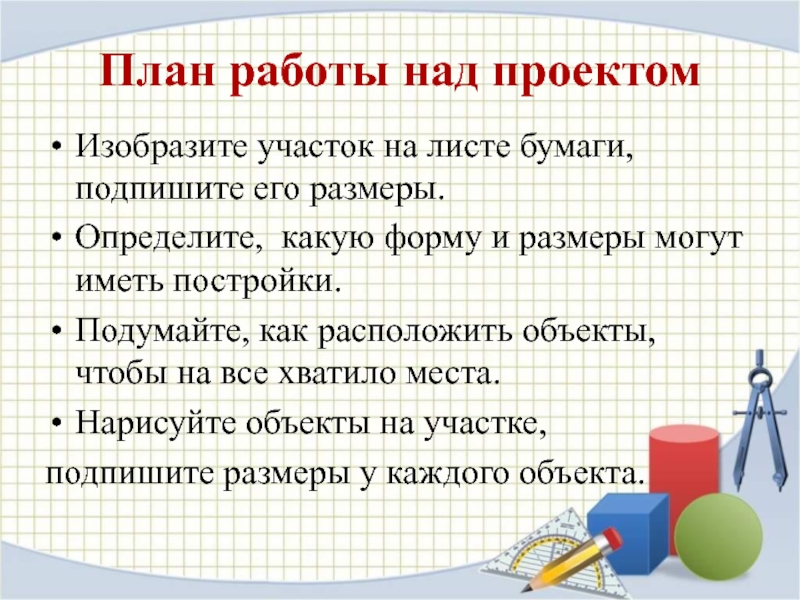 План работы над проектом

• Изобразите участок на листе бумаги, подпишите его размеры.
• Определите, какую форму и размеры могут иметь постройки.
• Подумайте, как расположить объекты, чтобы на все хватило места.
• Нарисуйте объекты на участке,
подпишите размеры у каждого объекта.